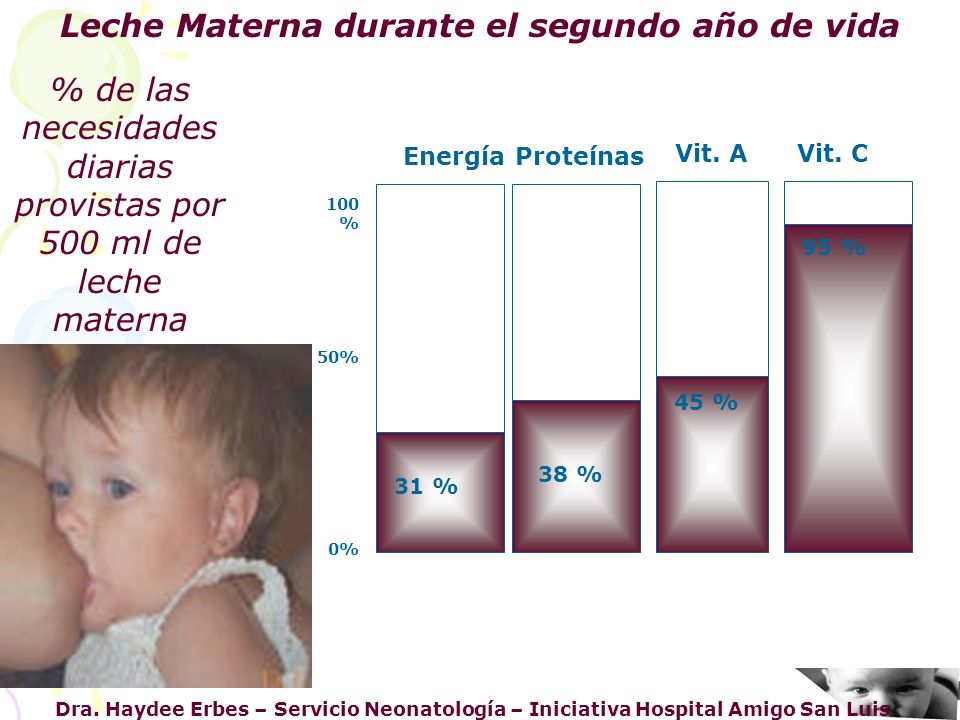 Leche Materna durante el segundo año de vida

% de las necesidades diarias provistas por 500 ml de leche materna

Energía Proteínas Vit. A Vit. C

100 %

50%

0%

31 %

38 %

45 %

95 %

Dra. Haydee Erbes – Servicio Neonatología – Iniciativa Hospital Amigo San Luis